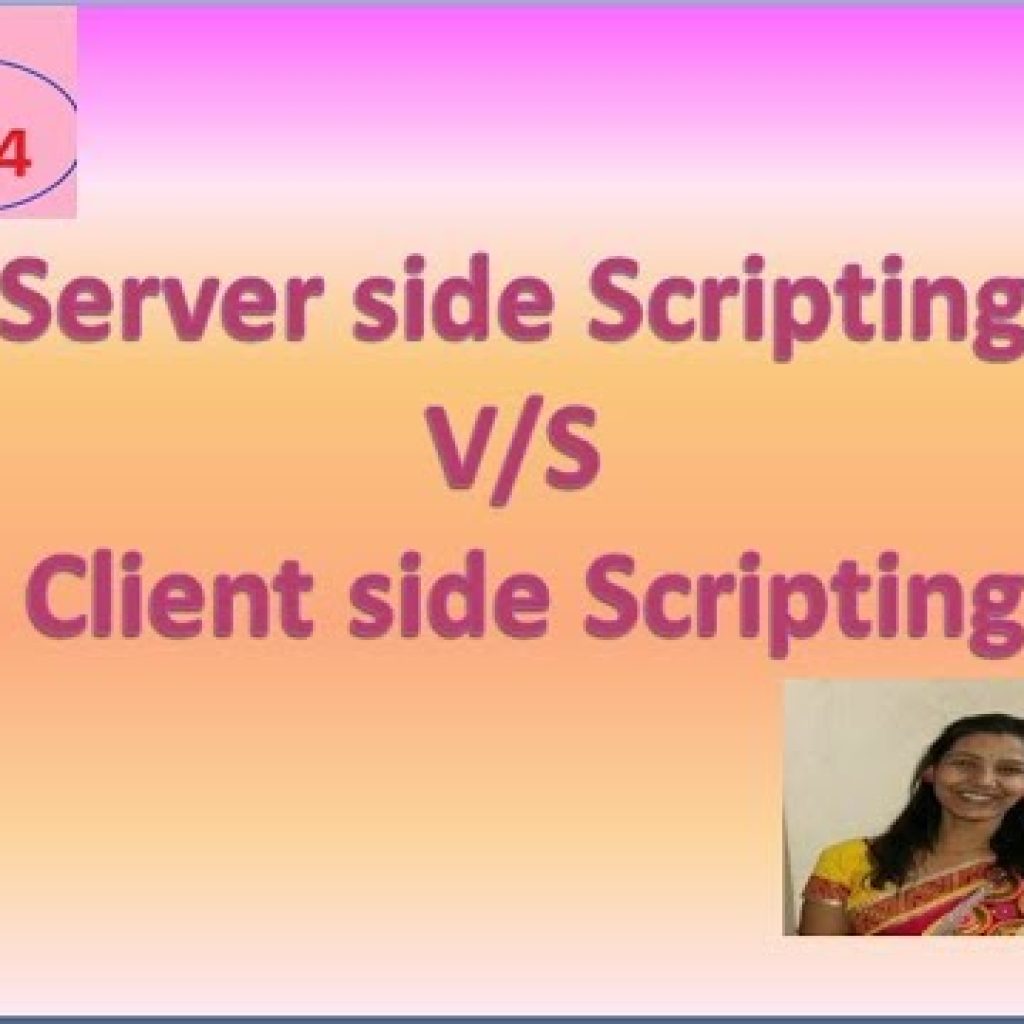 4

Server side Scripting
V/S
Client side Scripting